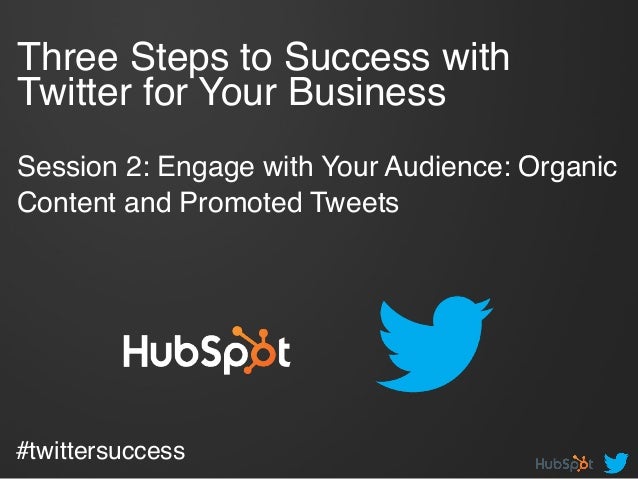 Three Steps to Success with Twitter for Your Business

Session 2: Engage with Your Audience: Organic Content and Promoted Tweets

HubSpot

#twittersuccess

HubSpot